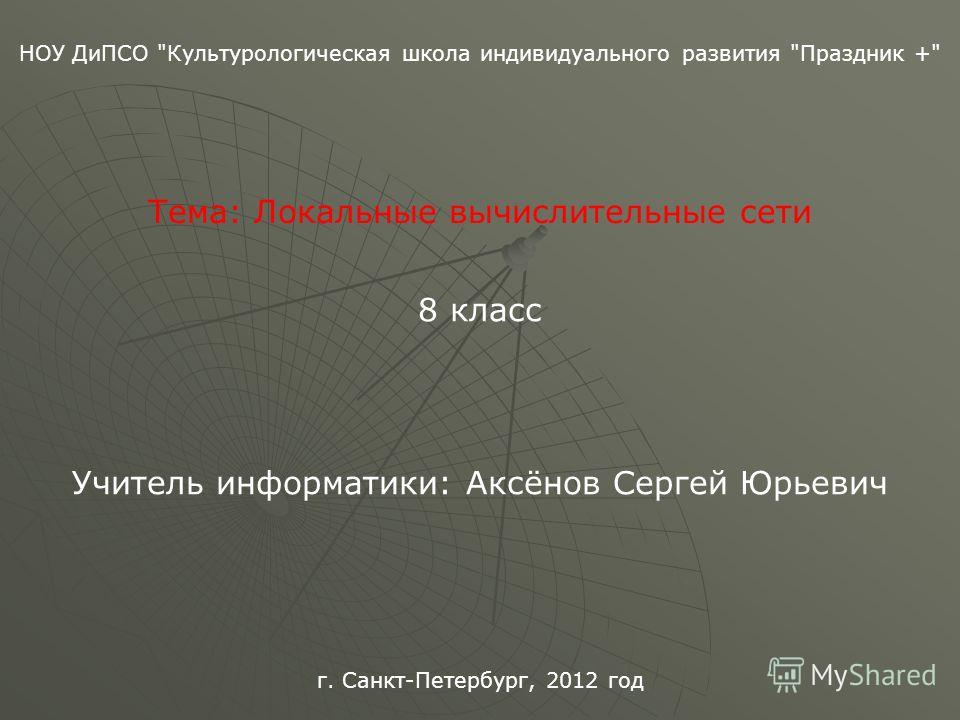 НОУ ДиПСО "Культурологическая школа индивидуального развития "Праздник +"

Тема: Локальные вычислительные сети

8 класс

Учитель информатики: Аксёнов Сергей Юрьевич

г. Санкт-Петербург, 2012 год

MyShared